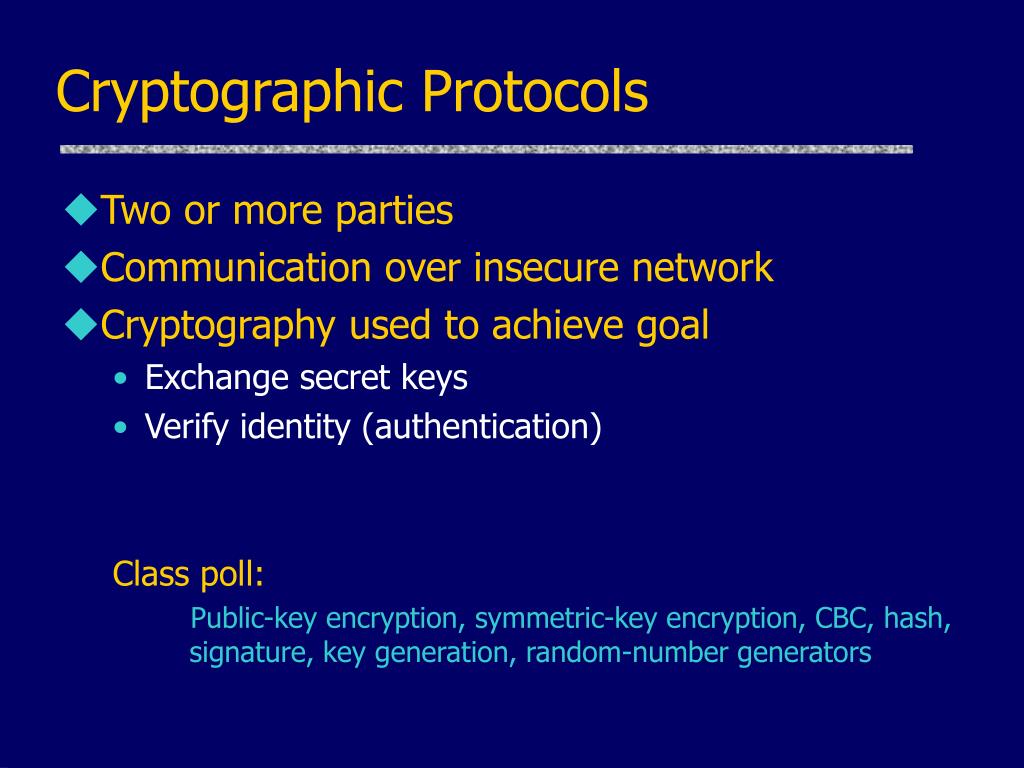 Cryptographic Protocols

◆Two or more parties
◆Communication over insecure network
◆Cryptography used to achieve goal
• Exchange secret keys
• Verify identity (authentication)

Class poll:
Public-key encryption, symmetric-key encryption, CBC, hash, signature, key generation, random-number generators